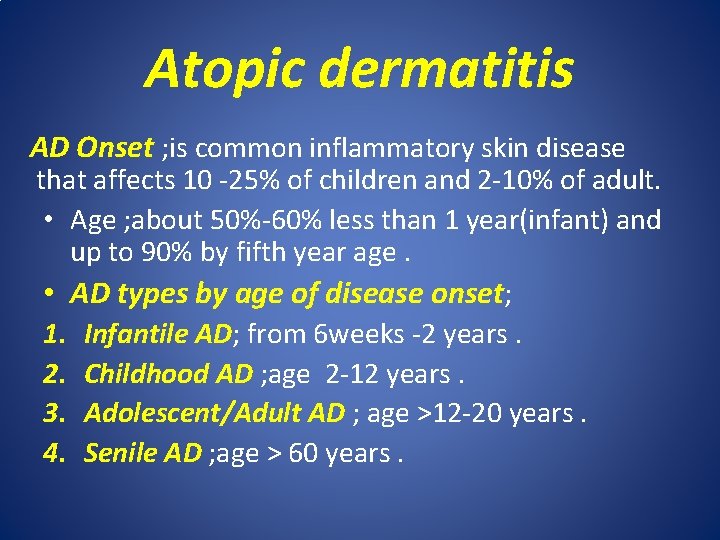 Atopic dermatitis

AD Onset ;is common inflammatory skin disease that affects 10 -25% of children and 2-10% of adult.

• Age ;about 50%-60% less than 1 year(infant) and up to 90% by fifth year age .
• AD types by age of disease onset;
1. Infantile AD; from 6weeks -2 years .
2. Childhood AD ;age 2-12 years .
3. Adolescent/Adult AD ; age >12-20 years .
4. Senile AD ;age > 60 years .